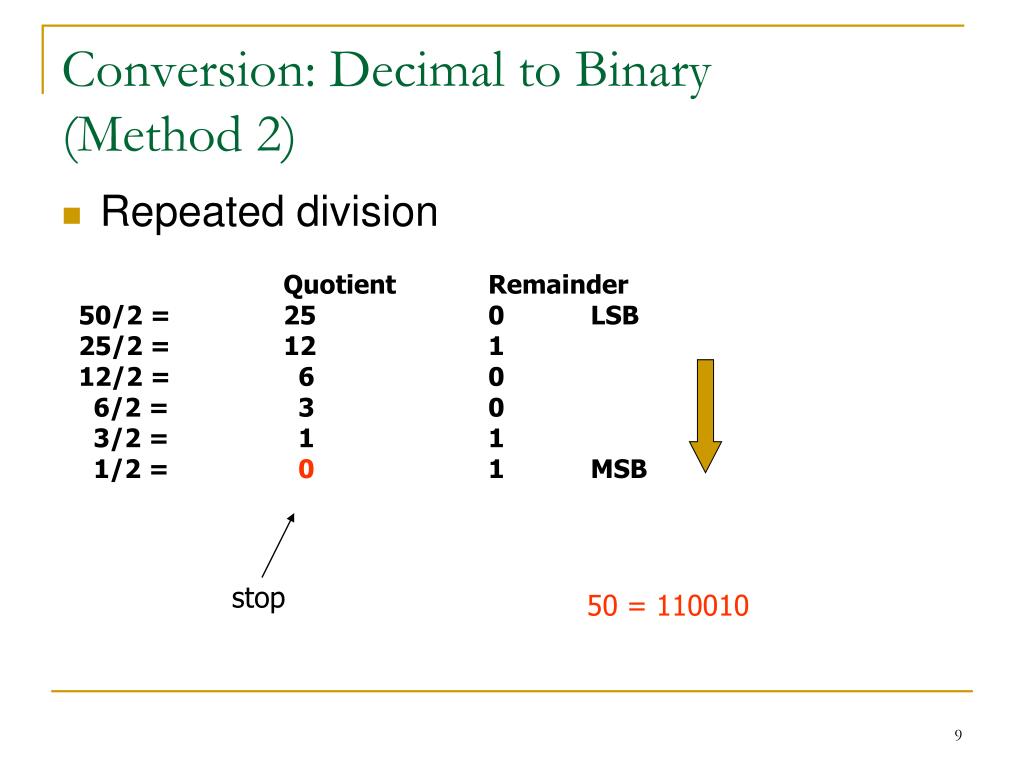 Conversion: Decimal to Binary (Method 2)

Repeated division

| | Quotient | Remainder | |
|---|---|---|---|
| 50/2 = | 25 | 0 | LSB |
| 25/2 = | 12 | 1 | |
| 12/2 = | 6 | 0 | |
| 6/2 = | 3 | 0 | |
| 3/2 = | 1 | 1 | |
| 1/2 = | 0 | 1 | MSB |

stop

50 = 110010

9